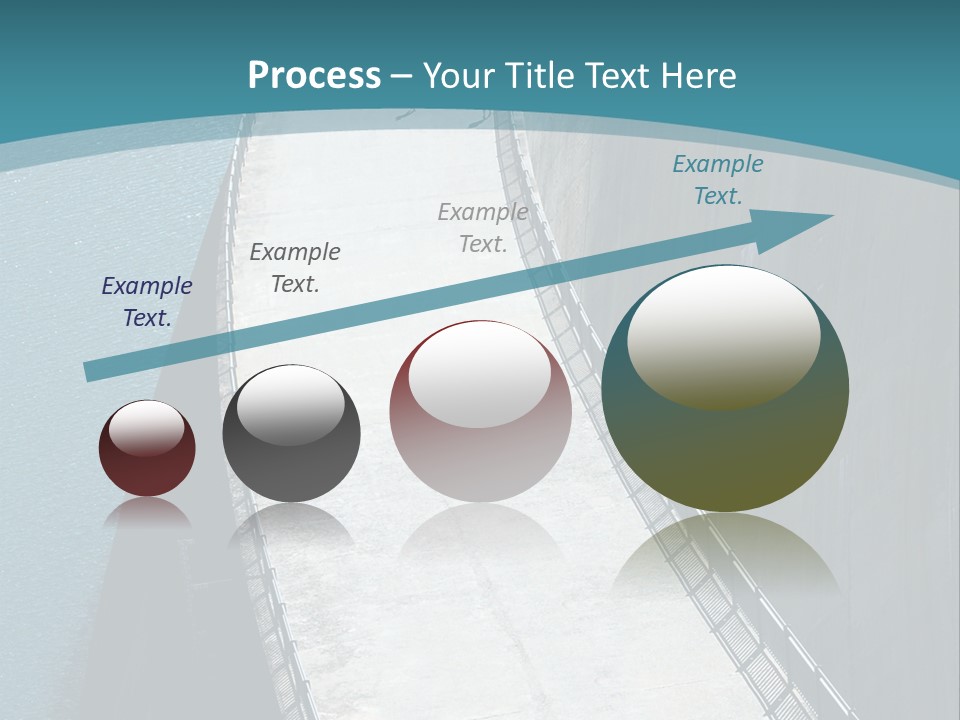 Process – Your Title Text Here

Example Text.

Example Text.

Example Text.

Example Text.